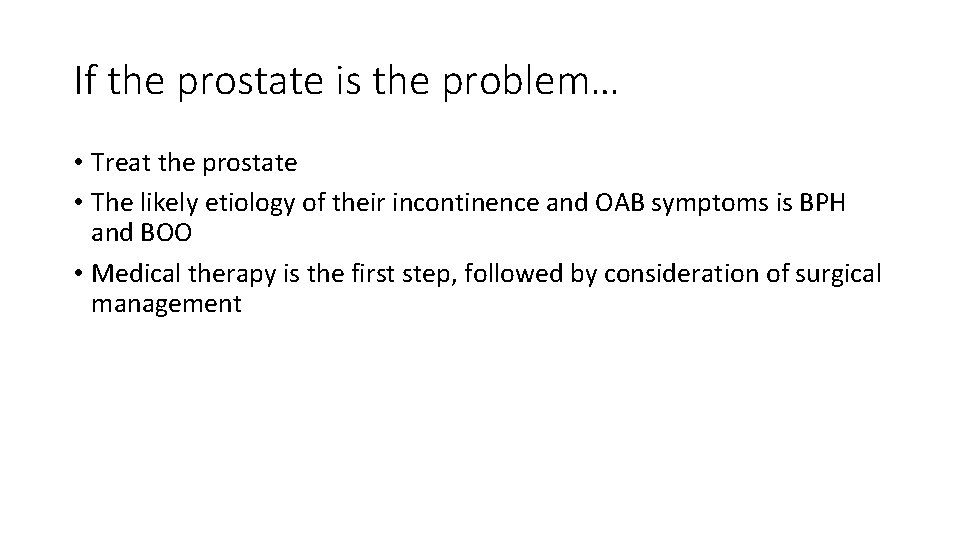 If the prostate is the problem…

• Treat the prostate
• The likely etiology of their incontinence and OAB symptoms is BPH and BOO
• Medical therapy is the first step, followed by consideration of surgical management